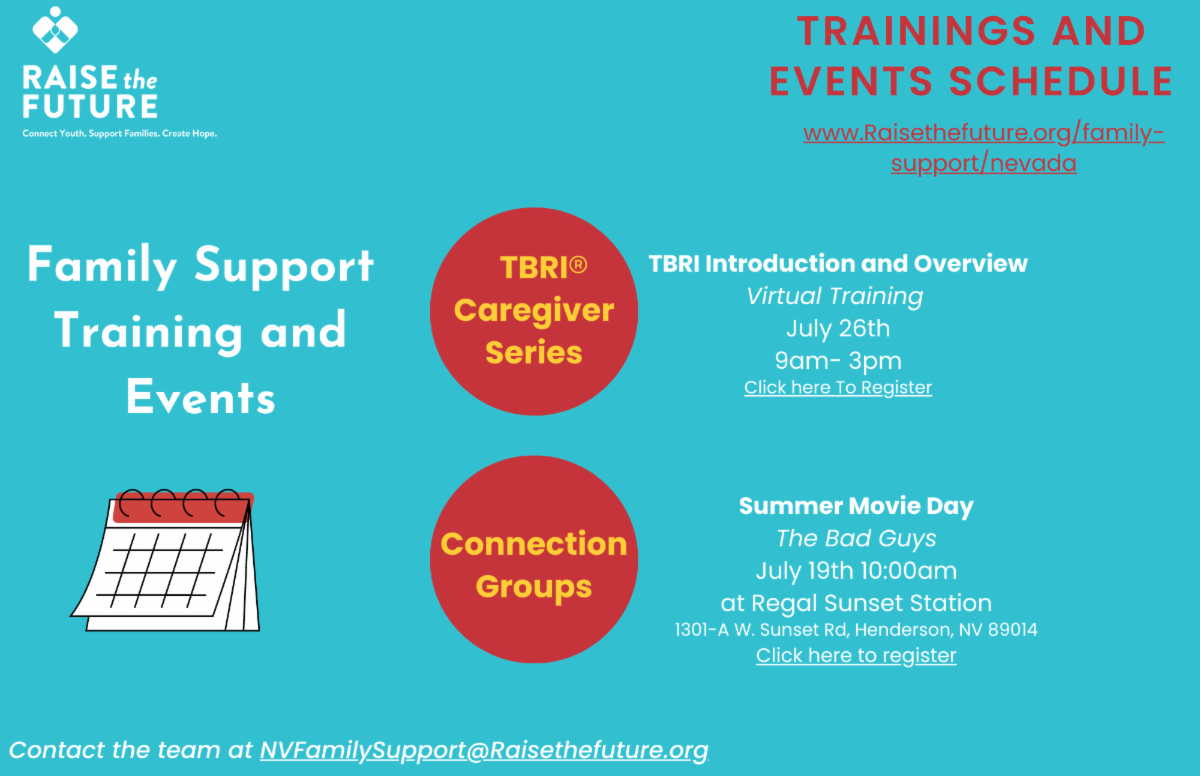 RAISE the FUTURE
Connect Youth. Support Families. Create Hope.

TRAININGS AND EVENTS SCHEDULE

www.Raisethefuture.org/family-support/nevada

Family Support Training and Events

TBRI® Caregiver Series

TBRI Introduction and Overview
Virtual Training
July 26th
9am- 3pm
Click here To Register

Connection Groups

Summer Movie Day
The Bad Guys
July 19th 10:00am
at Regal Sunset Station
1301-A W. Sunset Rd, Henderson, NV 89014
Click here to register

Contact the team at NVFamilySupport@Raisethefuture.org